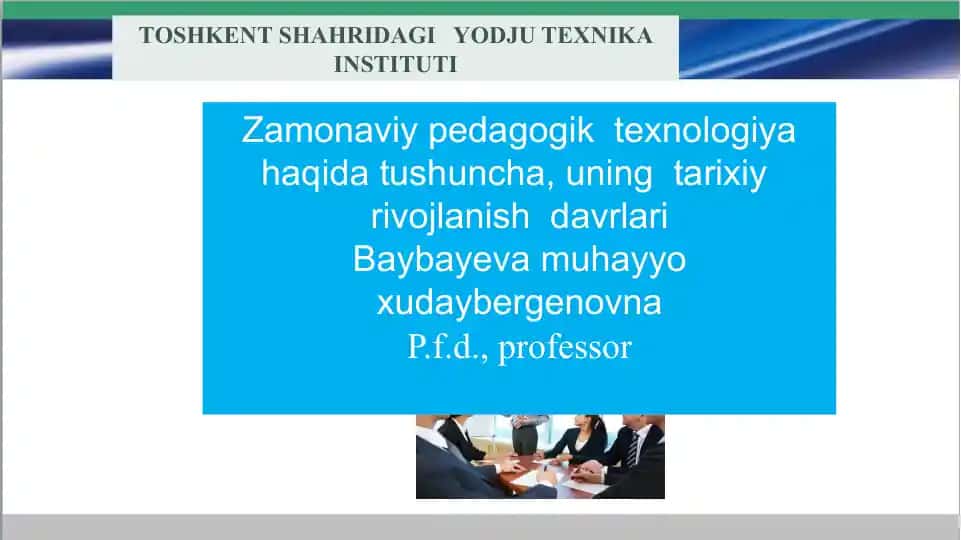 TOSHKENT SHAHRIDAGI YODJU TEXNIKA INSTITUTI

Zamonaviy pedagogik texnologiya haqida tushuncha, uning tarixiy rivojlanish davrlari
Baybayeva muhayyo xudaybergenovna
P.f.d., professor